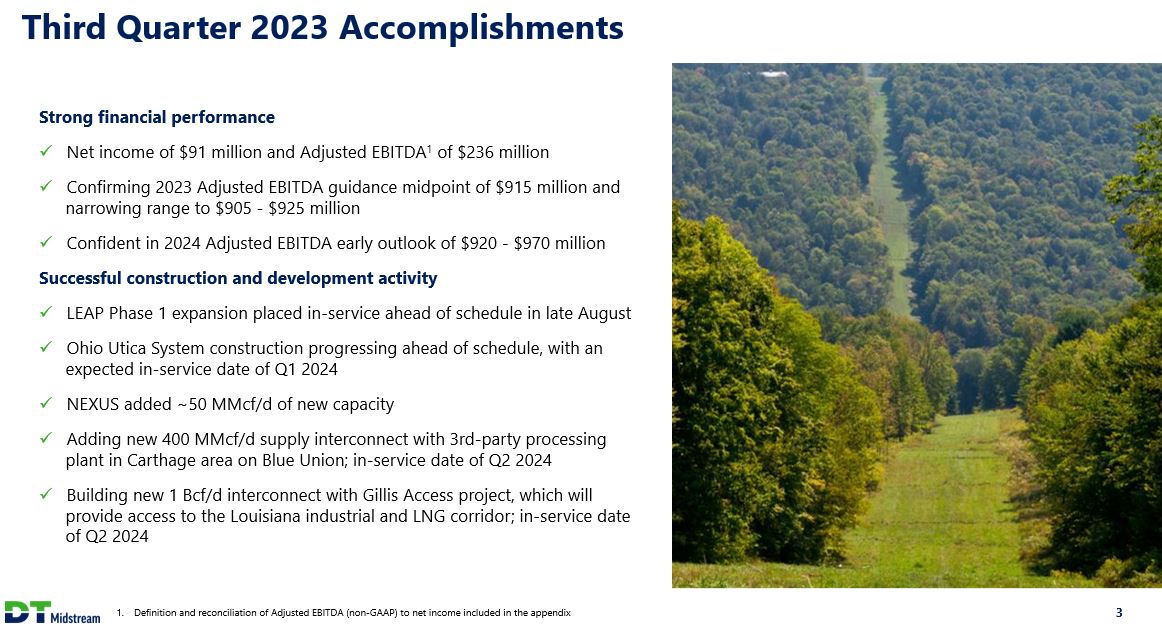 Third Quarter 2023 Accomplishments

Strong financial performance

✓ Net income of \$91 million and Adjusted EBITDA$^1$ of \$236 million

✓ Confirming 2023 Adjusted EBITDA guidance midpoint of \$915 million and narrowing range to \$905 - \$925 million

✓ Confident in 2024 Adjusted EBITDA early outlook of \$920 - \$970 million

Successful construction and development activity

✓ LEAP Phase 1 expansion placed in-service ahead of schedule in late August

✓ Ohio Utica System construction progressing ahead of schedule, with an expected in-service date of Q1 2024

✓ NEXUS added ~50 MMcf/d of new capacity

✓ Adding new 400 MMcf/d supply interconnect with 3rd-party processing plant in Carthage area on Blue Union; in-service date of Q2 2024

✓ Building new 1 Bcf/d interconnect with Gillis Access project, which will provide access to the Louisiana industrial and LNG corridor; in-service date of Q2 2024

DT Midstream

1. Definition and reconciliation of Adjusted EBITDA (non-GAAP) to net income included in the appendix

3